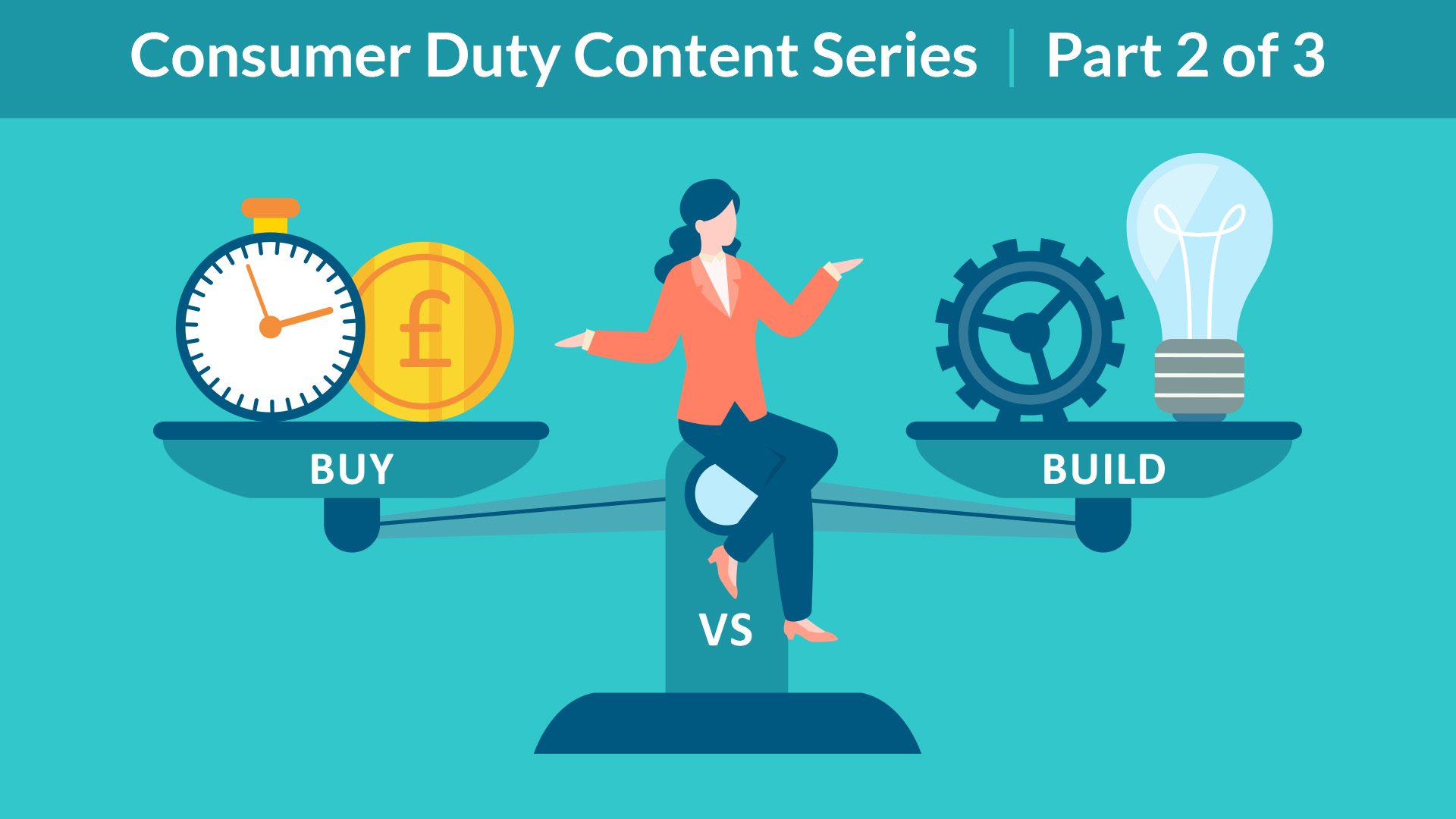 Consumer Duty Content Series | Part 2 of 3

£

BUY

BUILD

VS